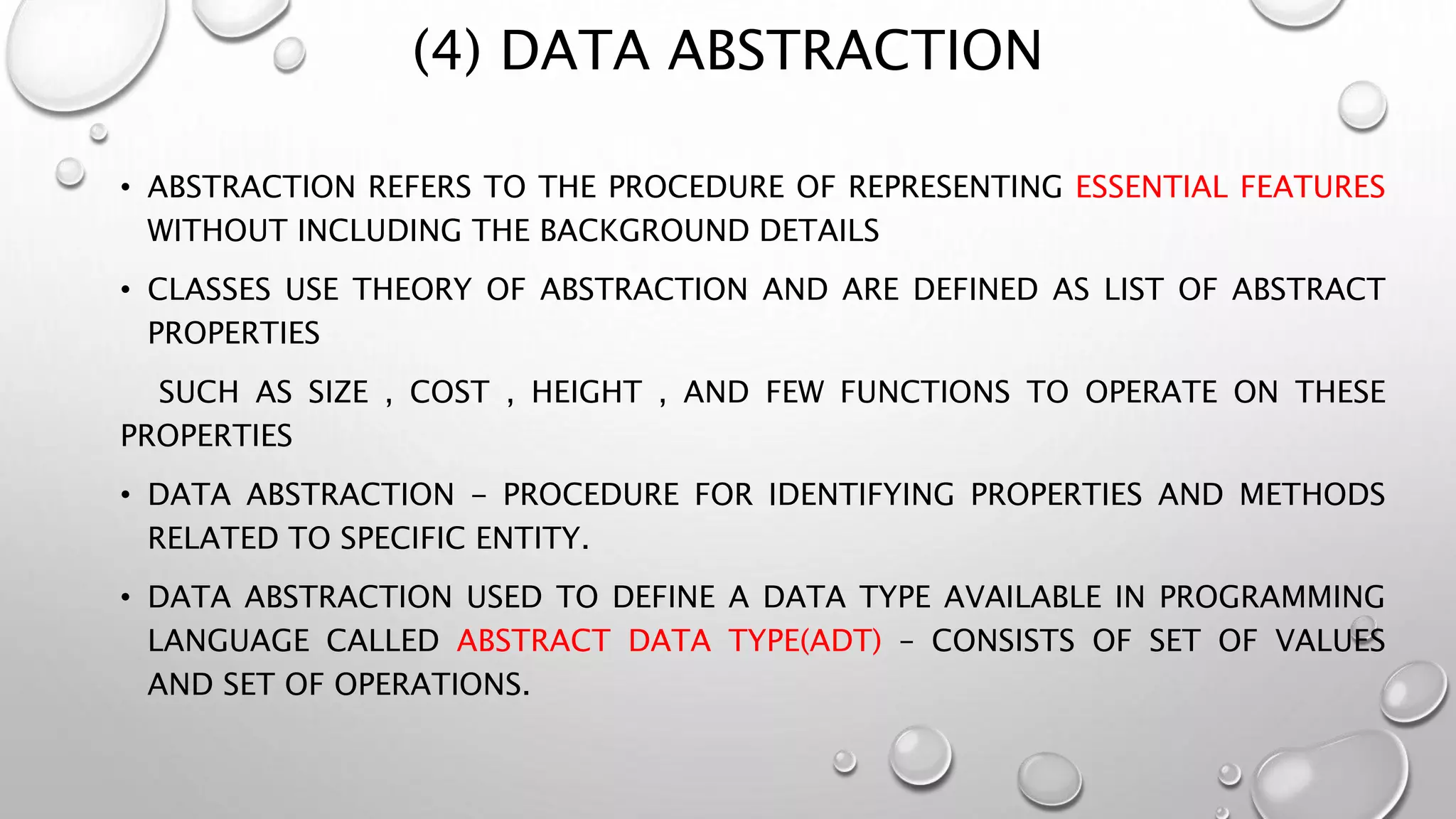 (4) DATA ABSTRACTION

• ABSTRACTION REFERS TO THE PROCEDURE OF REPRESENTING ESSENTIAL FEATURES WITHOUT INCLUDING THE BACKGROUND DETAILS

• CLASSES USE THEORY OF ABSTRACTION AND ARE DEFINED AS LIST OF ABSTRACT PROPERTIES

SUCH AS SIZE , COST , HEIGHT , AND FEW FUNCTIONS TO OPERATE ON THESE PROPERTIES

• DATA ABSTRACTION – PROCEDURE FOR IDENTIFYING PROPERTIES AND METHODS RELATED TO SPECIFIC ENTITY.

• DATA ABSTRACTION USED TO DEFINE A DATA TYPE AVAILABLE IN PROGRAMMING LANGUAGE CALLED ABSTRACT DATA TYPE(ADT) – CONSISTS OF SET OF VALUES AND SET OF OPERATIONS.